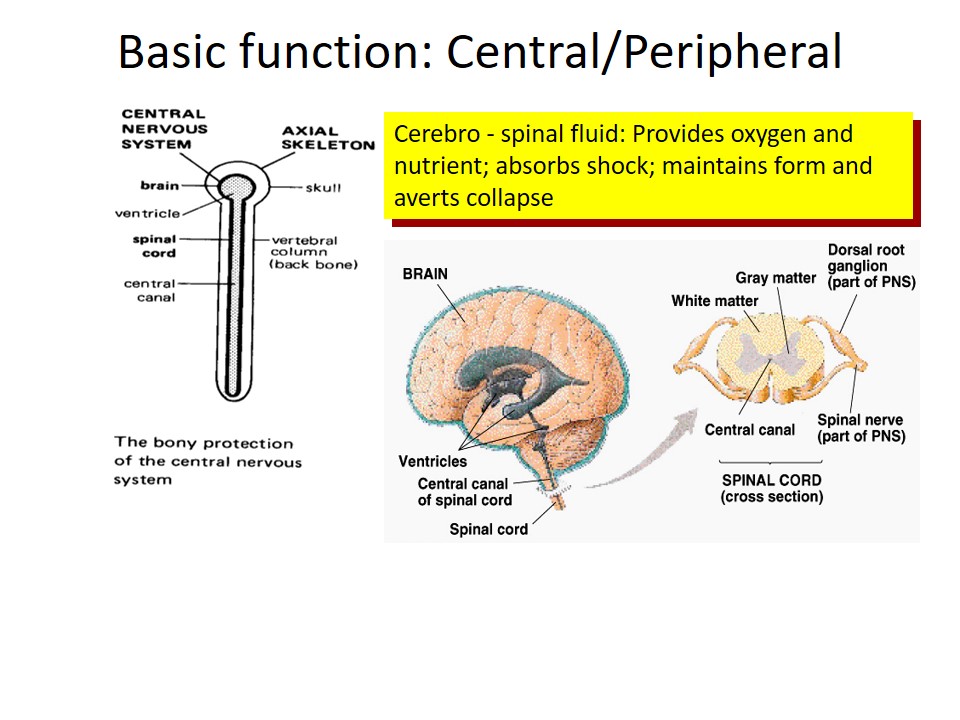 Basic function: Central/Peripheral

CENTRAL NERVOUS SYSTEM

AXIAL SKELETON

brain

skull

ventricle

spinal cord

vertebral column (back bone)

central canal

The bony protection of the central nervous system

Cerebro - spinal fluid: Provides oxygen and nutrient; absorbs shock; maintains form and averts collapse

BRAIN

Ventricles

Central canal of spinal cord

Spinal cord

Gray matter

White matter

Dorsal root ganglion (part of PNS)

Central canal

Spinal nerve (part of PNS)

SPINAL CORD (cross section)